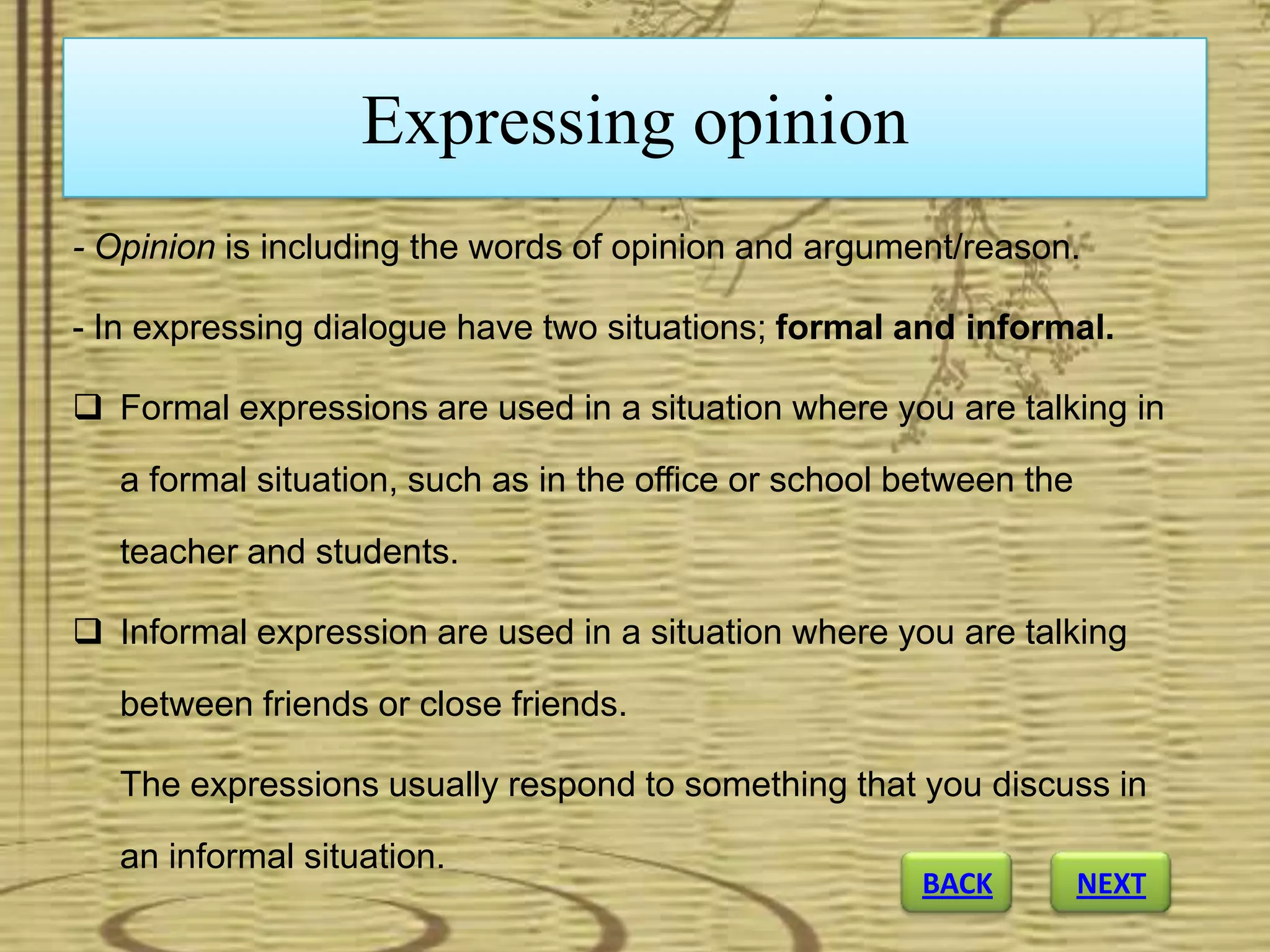 Expressing opinion

- Opinion is including the words of opinion and argument/reason.

- In expressing dialogue have two situations; formal and informal.

❑ Formal expressions are used in a situation where you are talking in a formal situation, such as in the office or school between the teacher and students.

❑ Informal expression are used in a situation where you are talking between friends or close friends.

The expressions usually respond to something that you discuss in an informal situation.

BACK

NEXT